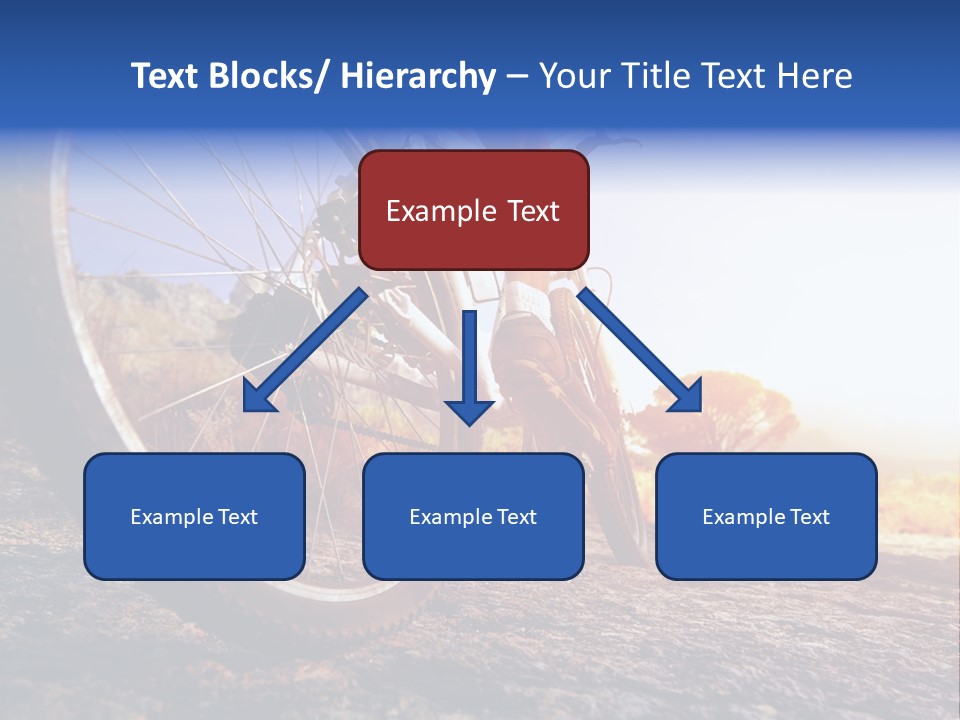 Text Blocks/ Hierarchy – Your Title Text Here

Example Text

Example Text

Example Text

Example Text